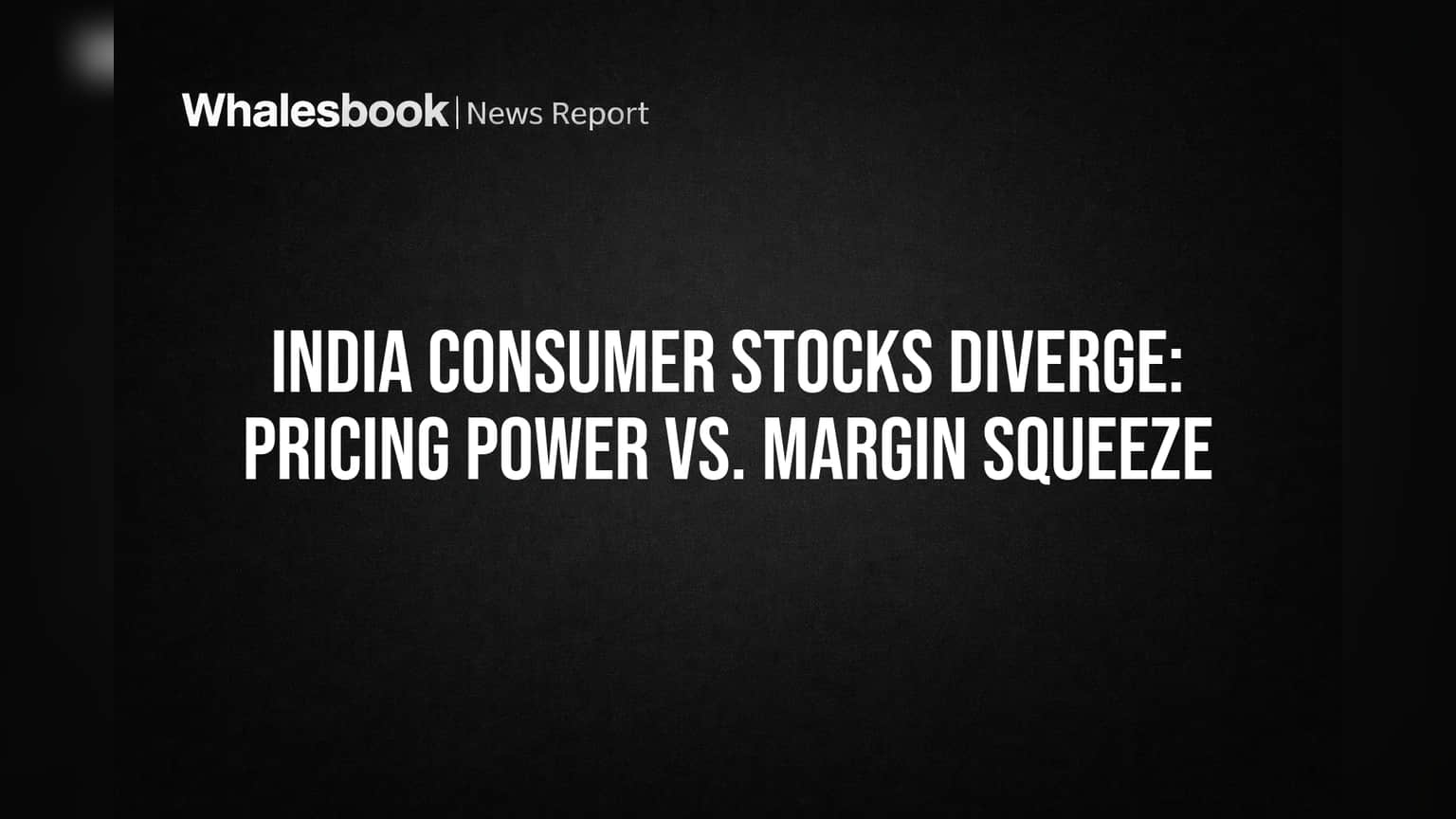 Whalesbook | News Report

INDIA CONSUMER STOCKS DIVERGE: PRICING POWER VS. MARGIN SQUEEZE